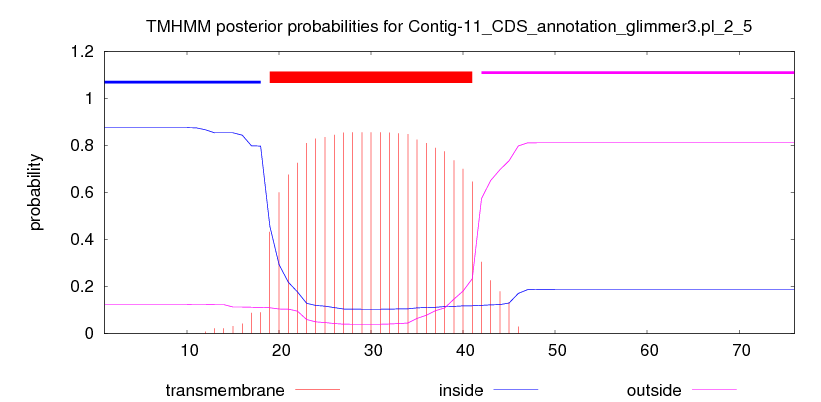 TMHMM posterior probabilities for Contig-11_CDS_annotation_glimmer3.pl_2_5

1.2
1
0.8
0.6
0.4
0.2
0

probability

10 20 30 40 50 60 70

transmembrane
inside
outside